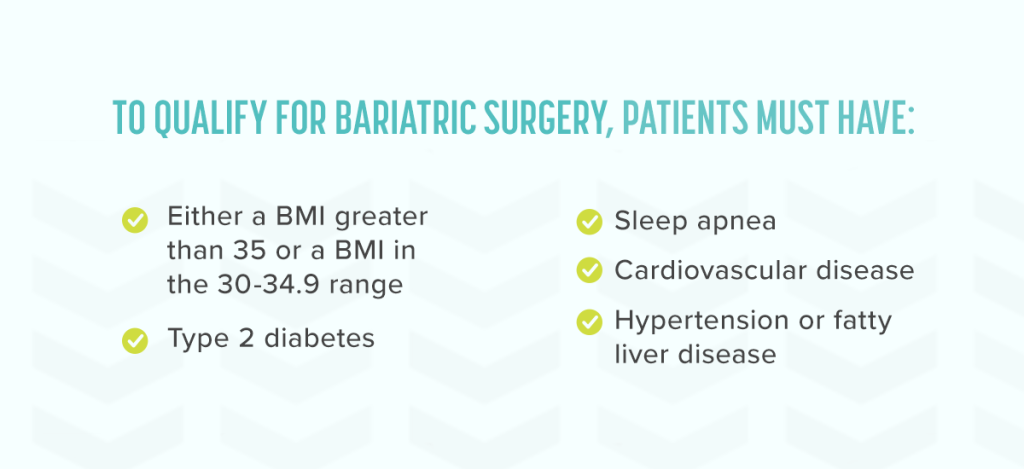 TO QUALIFY FOR BARIATRIC SURGERY, PATIENTS MUST HAVE:

Either a BMI greater than 35 or a BMI in the 30-34.9 range

Type 2 diabetes

Sleep apnea

Cardiovascular disease

Hypertension or fatty liver disease